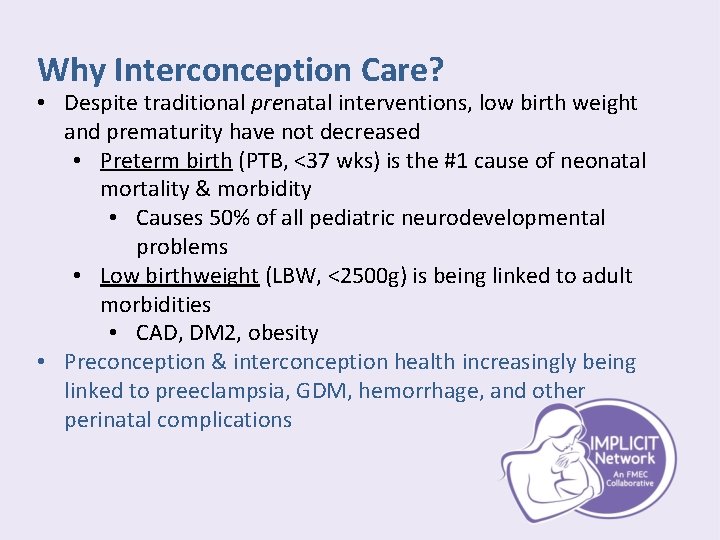 Why Interconception Care?

• Despite traditional prenatal interventions, low birth weight and prematurity have not decreased
  • Preterm birth (PTB, <37 wks) is the #1 cause of neonatal mortality & morbidity
    • Causes 50% of all pediatric neurodevelopmental problems
  • Low birthweight (LBW, <2500g) is being linked to adult morbidities
    • CAD, DM2, obesity
• Preconception & interconception health increasingly being linked to preeclampsia, GDM, hemorrhage, and other perinatal complications

IMPLICIT Network
An FMEC Collaborative